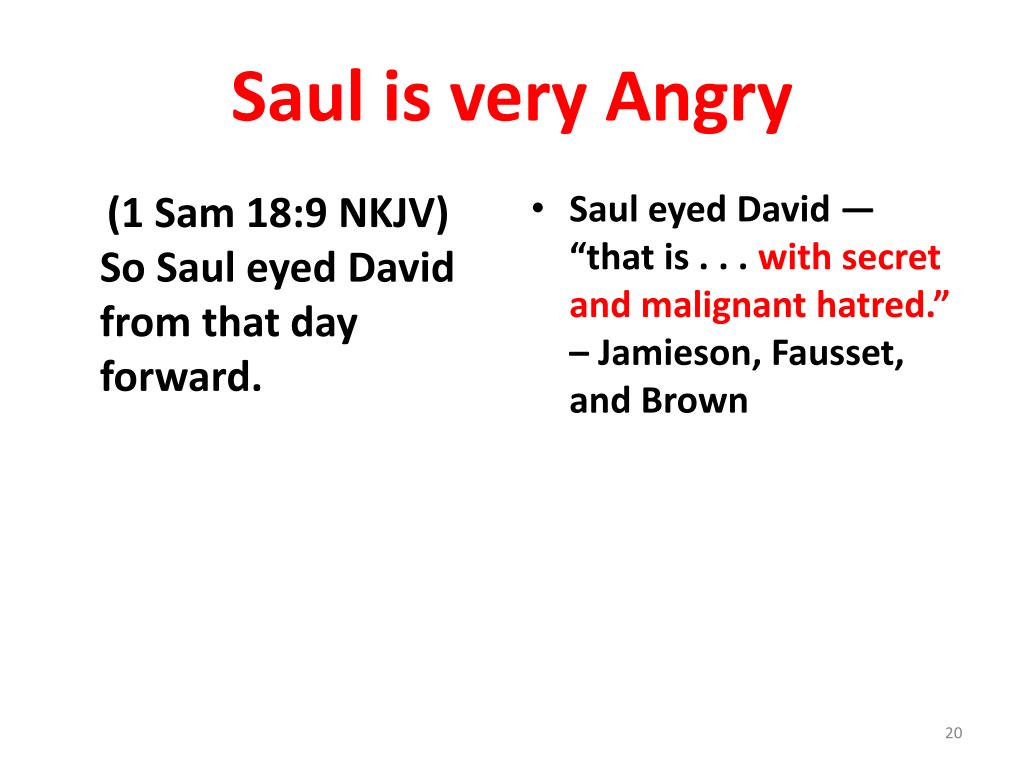 Saul is very Angry

(1 Sam 18:9 NKJV) So Saul eyed David from that day forward.

• Saul eyed David — “that is . . . with secret and malignant hatred.” – Jamieson, Fausset, and Brown

20